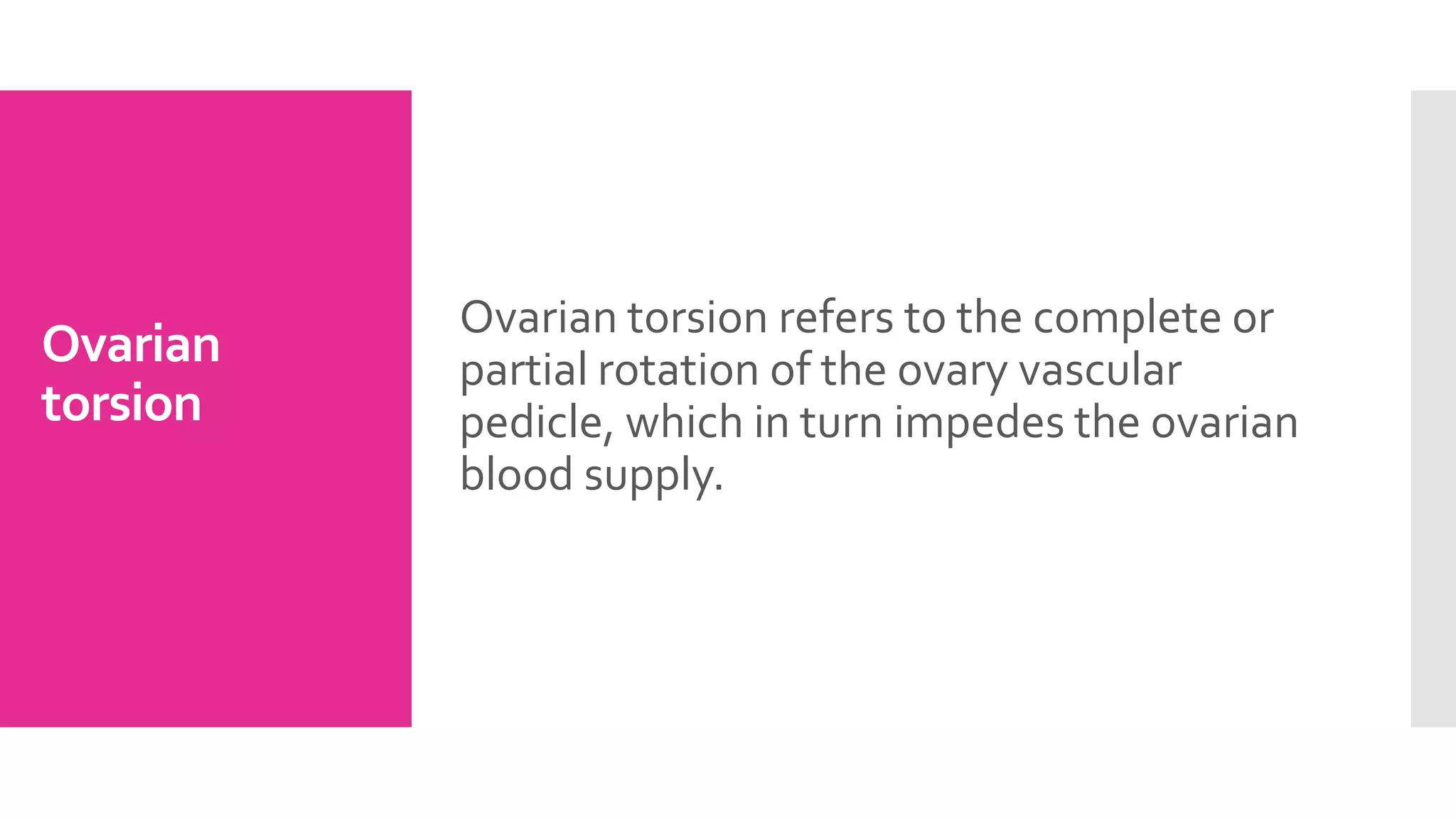 Ovarian torsion

Ovarian torsion refers to the complete or partial rotation of the ovary vascular pedicle, which in turn impedes the ovarian blood supply.